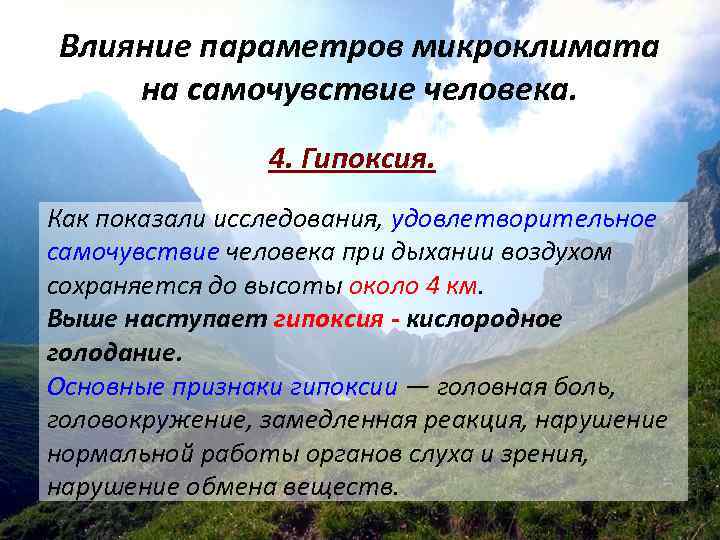 Влияние параметров микроклимата на самочувствие человека.

4. Гипоксия.

Как показали исследования, удовлетворительное самочувствие человека при дыхании воздухом сохраняется до высоты около 4 км.
Выше наступает гипоксия - кислородное голодание.
Основные признаки гипоксии — головная боль, головокружение, замедленная реакция, нарушение нормальной работы органов слуха и зрения, нарушение обмена веществ.